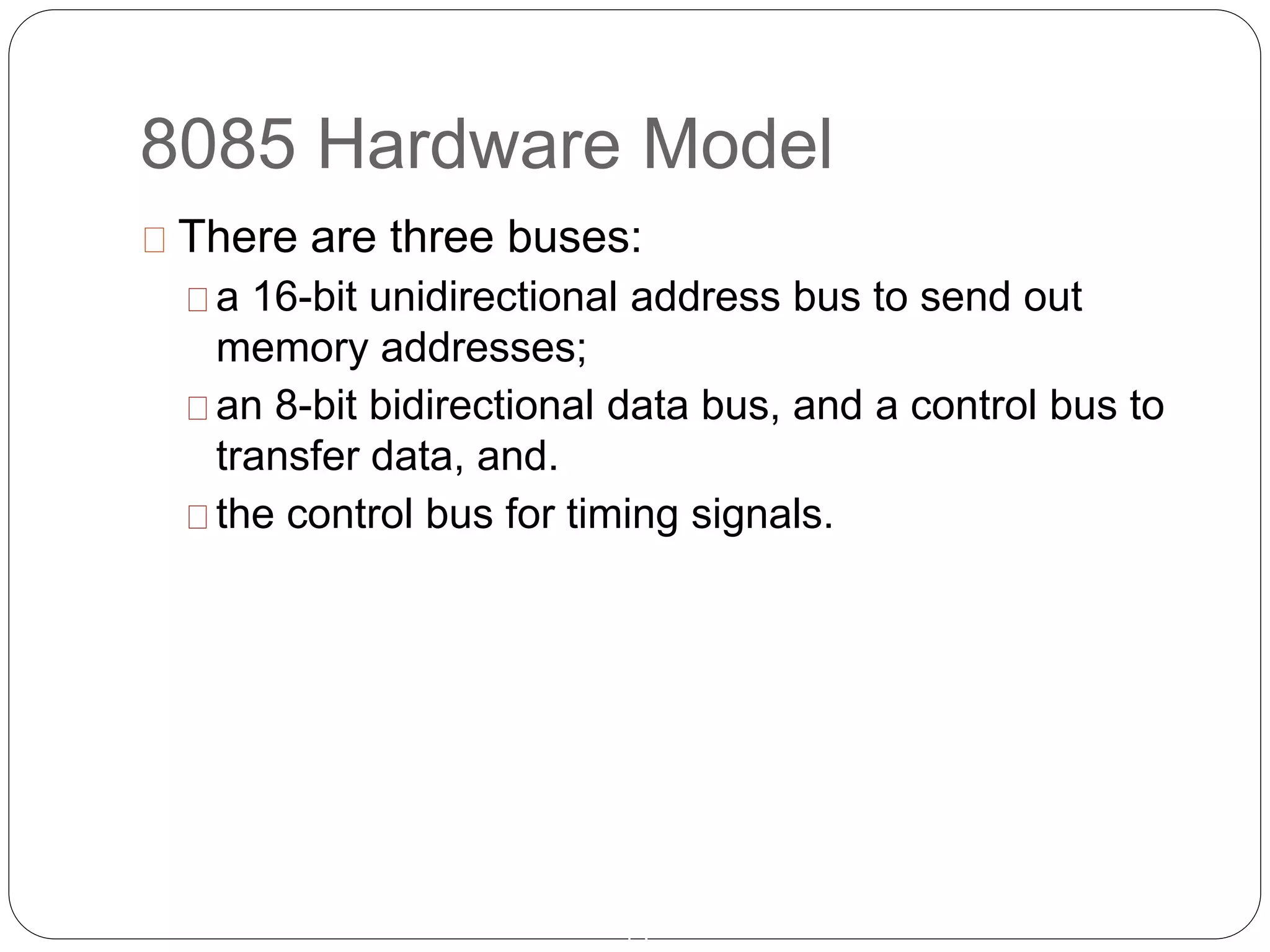 8085 Hardware Model

There are three buses:

a 16-bit unidirectional address bus to send out memory addresses;

an 8-bit bidirectional data bus, and a control bus to transfer data, and.

the control bus for timing signals.